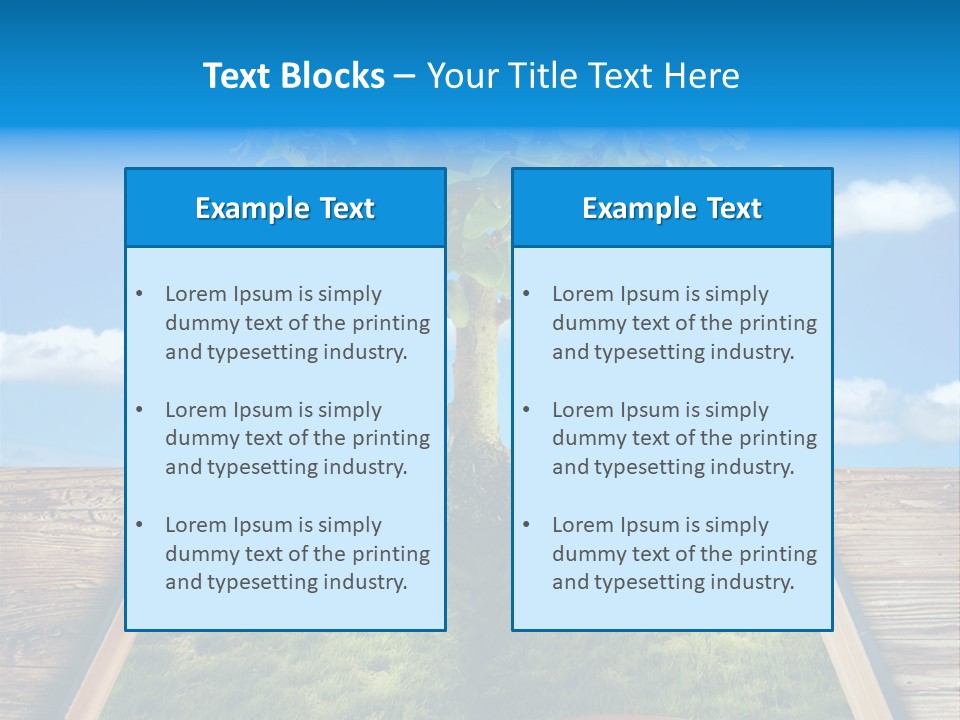 Text Blocks – Your Title Text Here

Example Text

• Lorem Ipsum is simply dummy text of the printing and typesetting industry.

• Lorem Ipsum is simply dummy text of the printing and typesetting industry.

• Lorem Ipsum is simply dummy text of the printing and typesetting industry.

Example Text

• Lorem Ipsum is simply dummy text of the printing and typesetting industry.

• Lorem Ipsum is simply dummy text of the printing and typesetting industry.

• Lorem Ipsum is simply dummy text of the printing and typesetting industry.